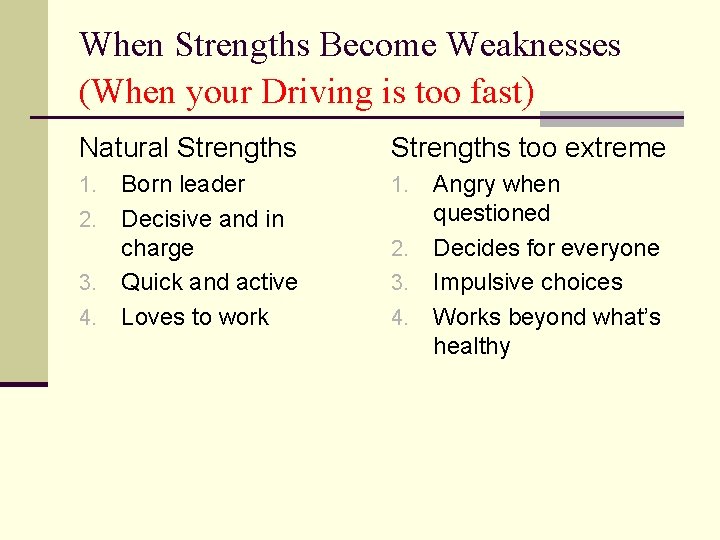 When Strengths Become Weaknesses
(When your Driving is too fast)

Natural Strengths
1. Born leader
2. Decisive and in charge
3. Quick and active
4. Loves to work

Strengths too extreme
1. Angry when questioned
2. Decides for everyone
3. Impulsive choices
4. Works beyond what's healthy